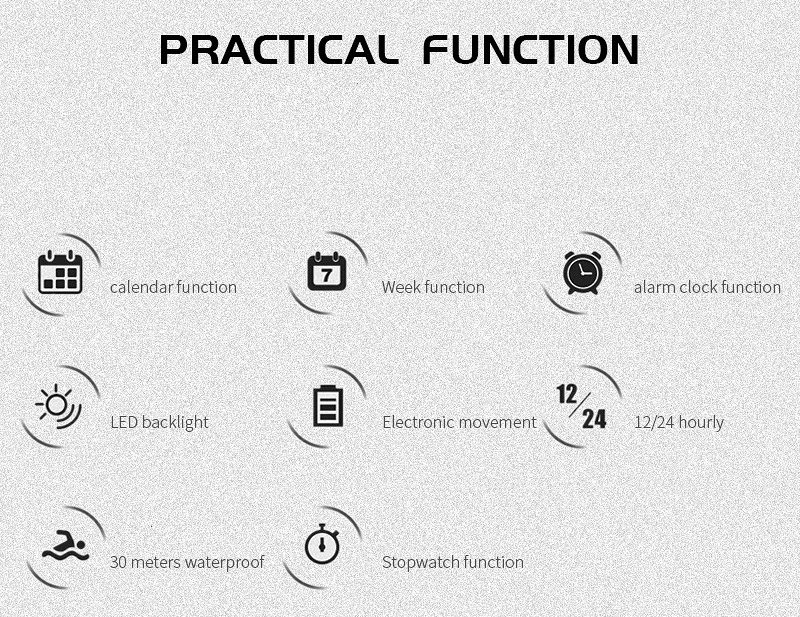 PRACTICAL FUNCTION

calendar function

7

Week function

alarm clock function

LED backlight

Electronic movement

12/24

12/24 hourly

30 meters waterproof

Stopwatch function